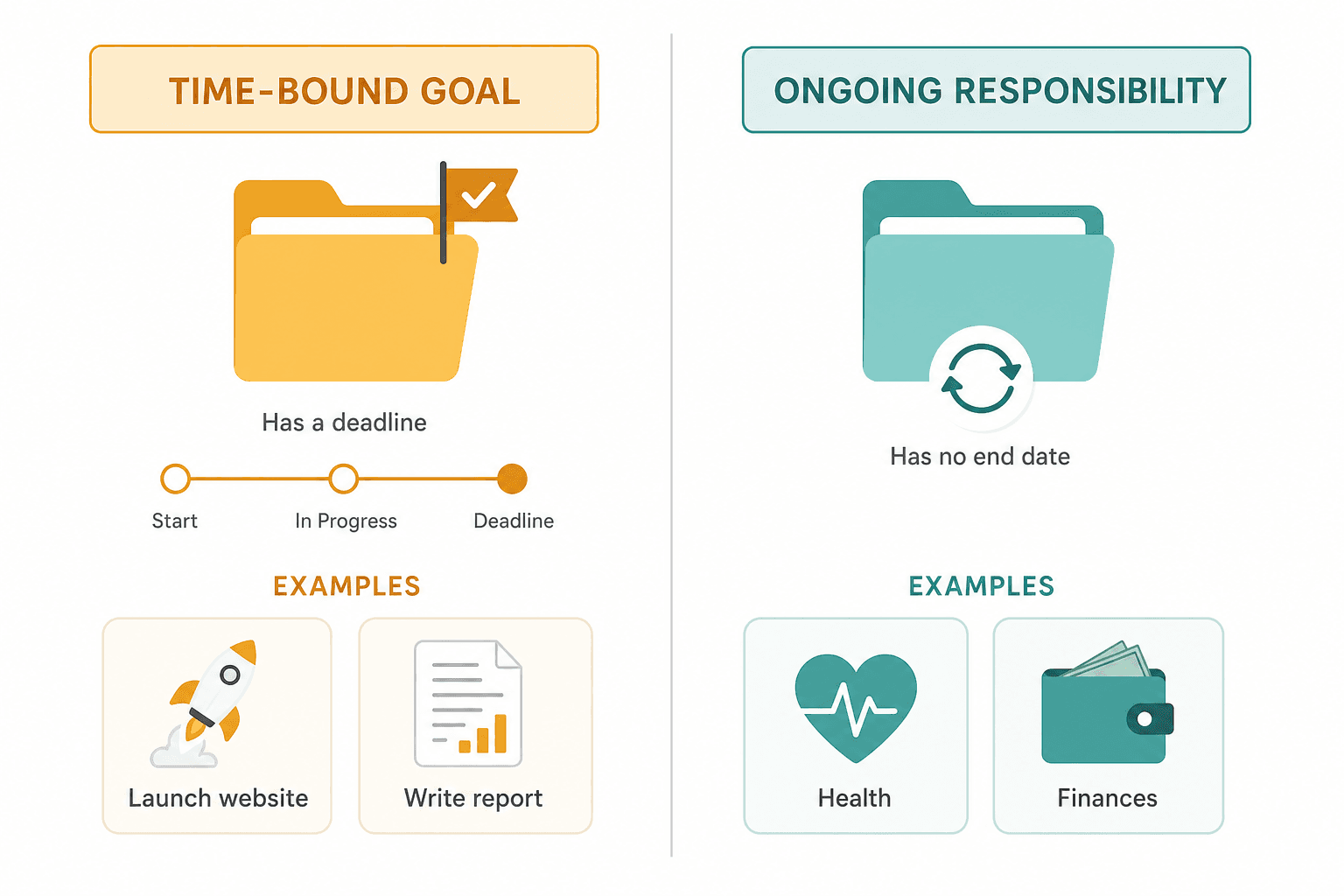 TIME-BOUND GOAL

Has a deadline

Start

In Progress

Deadline

EXAMPLES

Launch website

Write report

ONGOING RESPONSIBILITY

Has no end date

EXAMPLES

Health

Finances